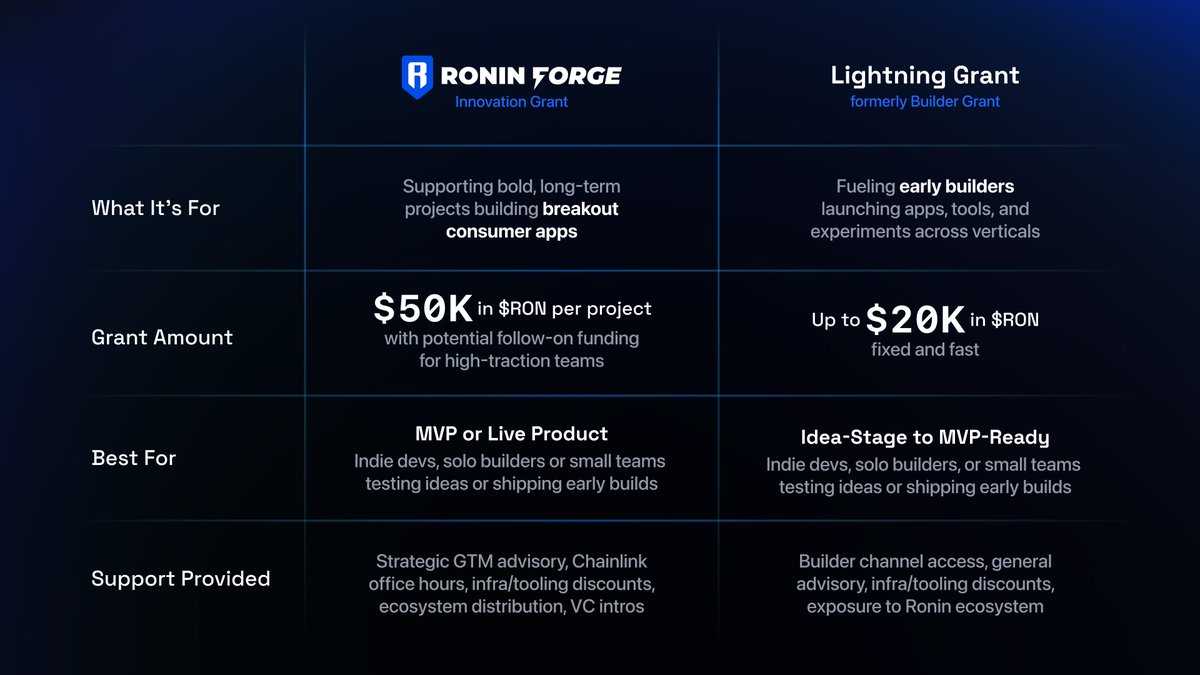 | | RONIN FORGE Innovation Grant | Lightning Grant formerly Builder Grant |
|---|---|---|
| What It's For | Supporting bold, long-term projects building breakout consumer apps | Fueling early builders launching apps, tools, and experiments across verticals |
| Grant Amount | \$50K in \$RON per project with potential follow-on funding for high-traction teams | Up to \$20K in \$RON fixed and fast |
| Best For | MVP or Live Product Indie devs, solo builders or small teams testing ideas or shipping early builds | Idea-Stage to MVP-Ready Indie devs, solo builders, or small teams testing ideas or shipping early builds |
| Support Provided | Strategic GTM advisory, Chainlink office hours, infra/tooling discounts, ecosystem distribution, VC intros | Builder channel access, general advisory, infra/tooling discounts, exposure to Ronin ecosystem |